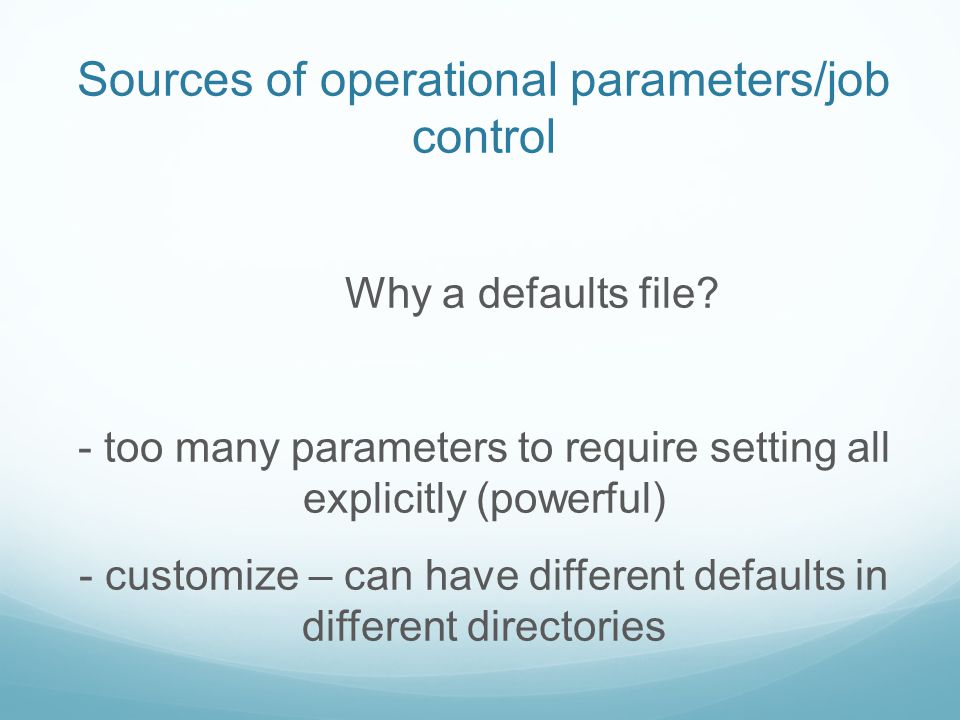 Sources of operational parameters/job control

Why a defaults file?

- too many parameters to require setting all explicitly (powerful)

- customize – can have different defaults in different directories